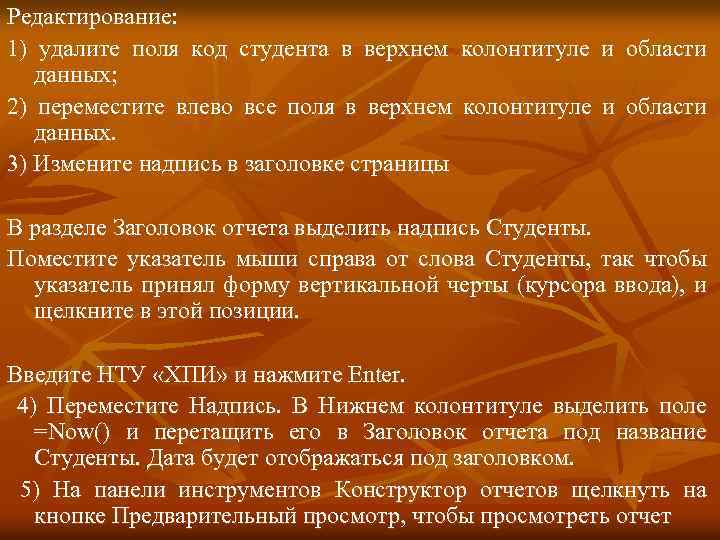 Редактирование:

1) удалите поля код студента в верхнем колонтитуле и области данных;

2) переместите влево все поля в верхнем колонтитуле и области данных.

3) Измените надпись в заголовке страницы

В разделе Заголовок отчета выделить надпись Студенты.

Поместите указатель мыши справа от слова Студенты, так чтобы указатель принял форму вертикальной черты (курсора ввода), и щелкните в этой позиции.

Введите НТУ «ХПИ» и нажмите Enter.

4) Переместите Надпись. В Нижнем колонтитуле выделить поле =Now() и перетащить его в Заголовок отчета под название Студенты. Дата будет отображаться под заголовком.

5) На панели инструментов Конструктор отчетов щелкнуть на кнопке Предварительный просмотр, чтобы просмотреть отчет